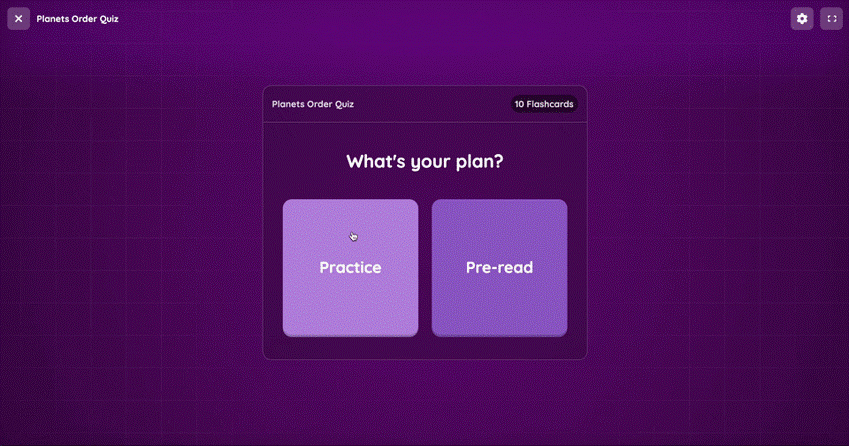 Planets Order Quiz

Planets Order Quiz

10 Flashcards

What's your plan?

Practice

Pre-read